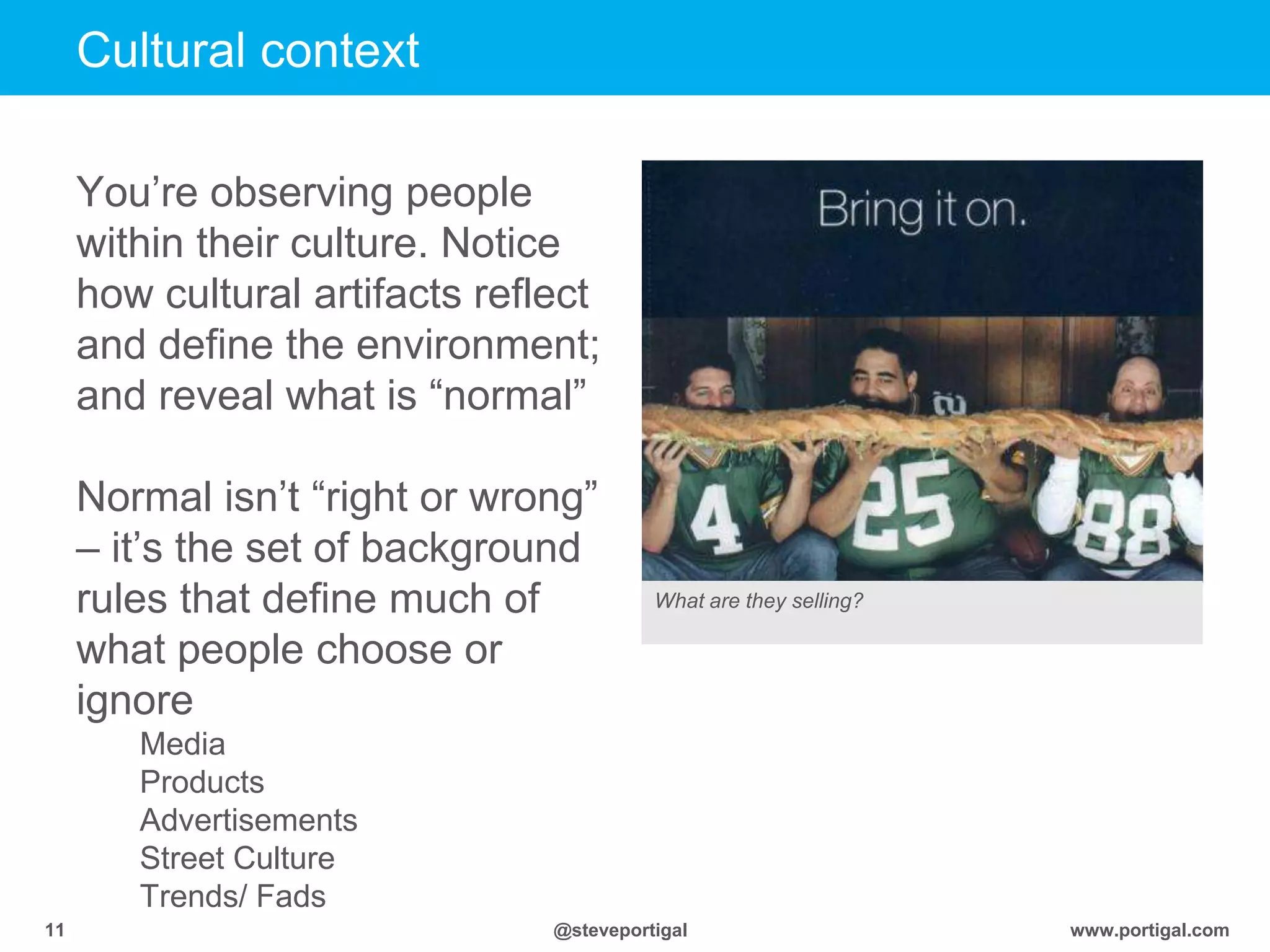 Cultural context

You’re observing people within their culture. Notice how cultural artifacts reflect and define the environment; and reveal what is “normal”

Normal isn’t “right or wrong” – it’s the set of background rules that define much of what people choose or ignore

Media
Products
Advertisements
Street Culture
Trends/ Fads

Bring it on.

4 25 88

What are they selling?

11 @steveportigal www.portigal.com